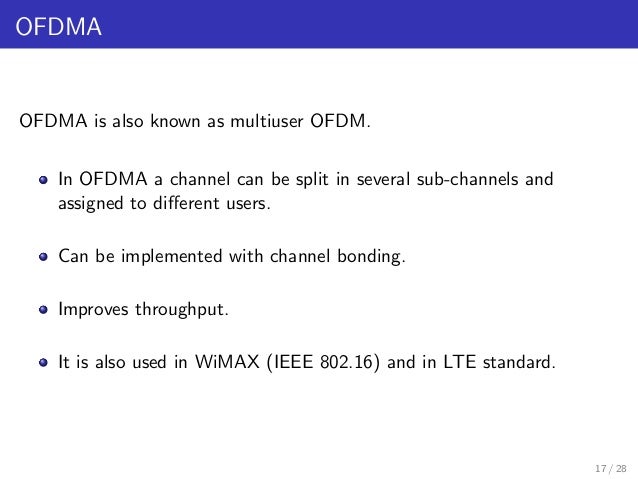 OFDMA

OFDMA is also known as multiuser OFDM.

- In OFDMA a channel can be split in several sub-channels and assigned to different users.

- Can be implemented with channel bonding.

- Improves throughput.

- It is also used in WiMAX (IEEE 802.16) and in LTE standard.

17 / 28